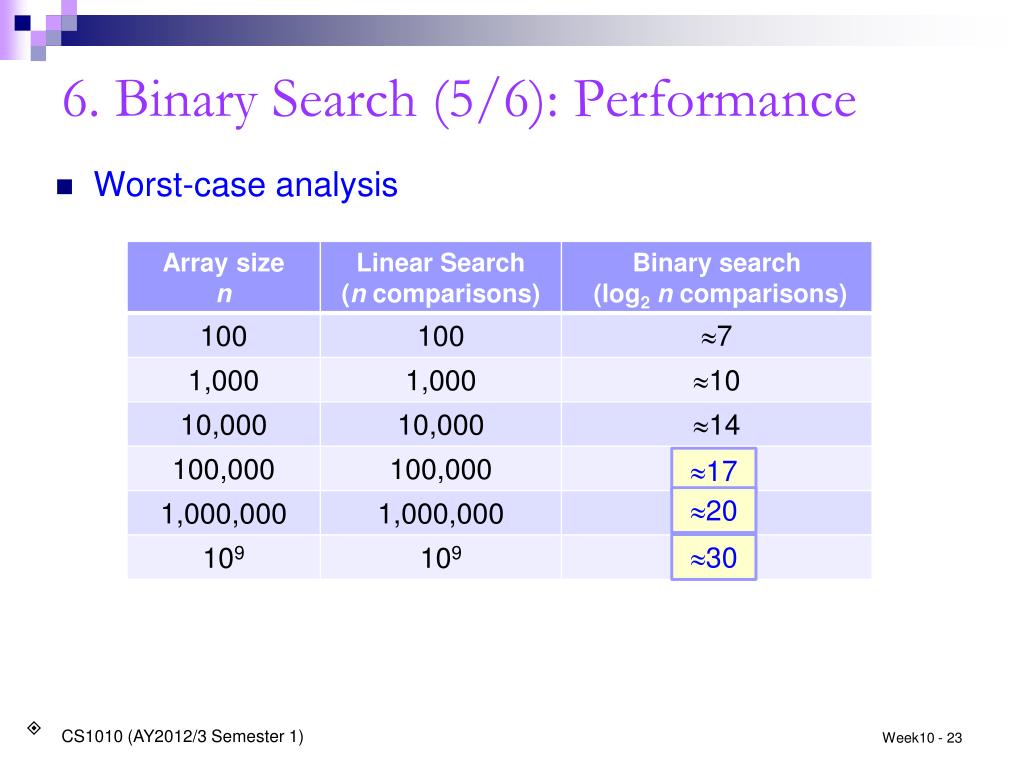 6. Binary Search (5/6): Performance

Worst-case analysis

| Array size $n$ | Linear Search ($n$ comparisons) | Binary search ($\log_2 n$ comparisons) |
|---|---|---|
| 100 | 100 | $\approx 7$ |
| 1,000 | 1,000 | $\approx 10$ |
| 10,000 | 10,000 | $\approx 14$ |
| 100,000 | 100,000 | $\approx 17$ |
| 1,000,000 | 1,000,000 | $\approx 20$ |
| $10^9$ | $10^9$ | $\approx 30$ |

CS1010 (AY2012/3 Semester 1)

Week10 - 23